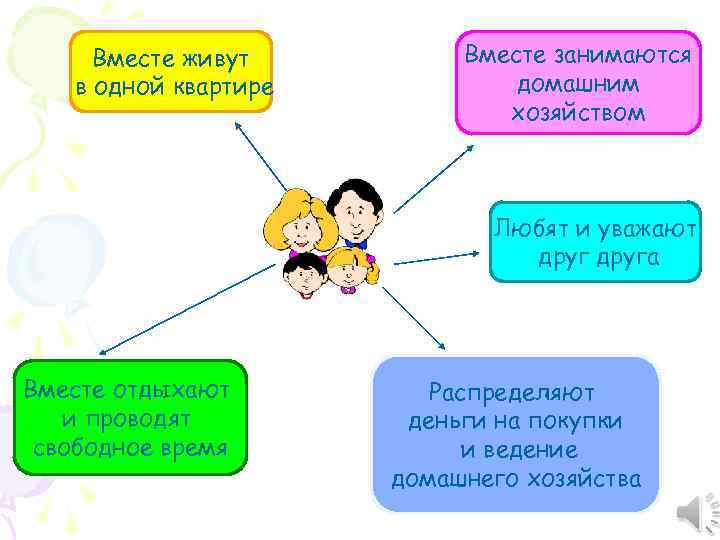 Вместе живут в одной квартире

Вместе занимаются домашним хозяйством

Любят и уважают друг друга

Вместе отдыхают и проводят свободное время

Распределяют деньги на покупки и ведение домашнего хозяйства